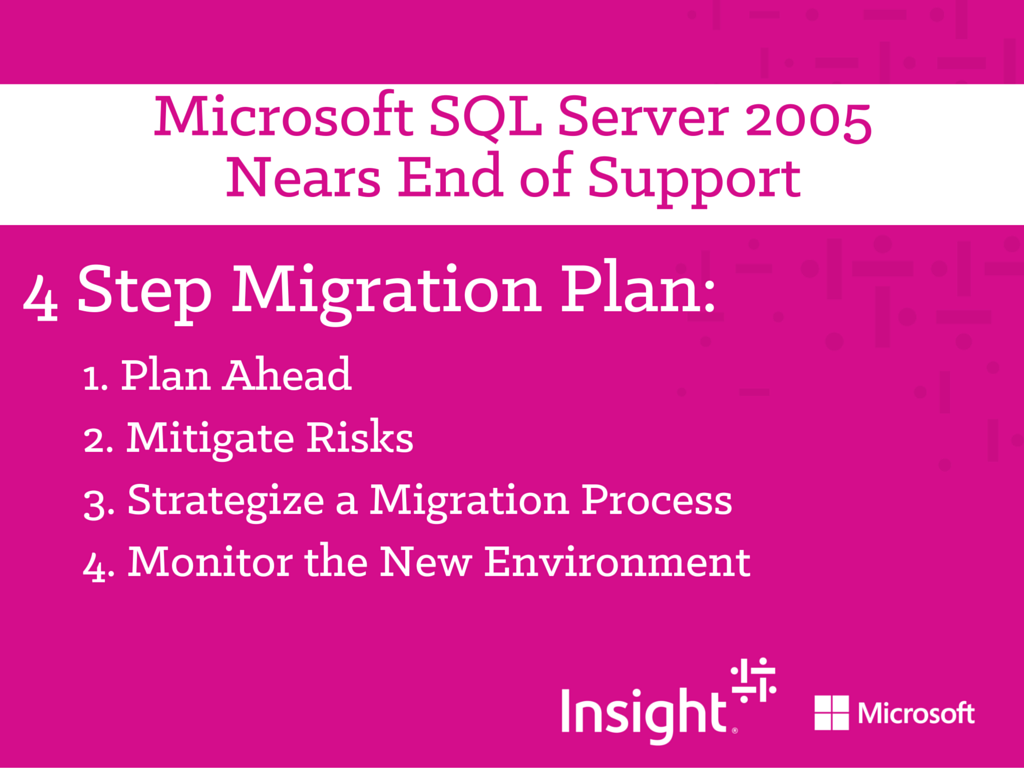 Microsoft SQL Server 2005
Nears End of Support

4 Step Migration Plan:

1. Plan Ahead
2. Mitigate Risks
3. Strategize a Migration Process
4. Monitor the New Environment

Insight

Microsoft